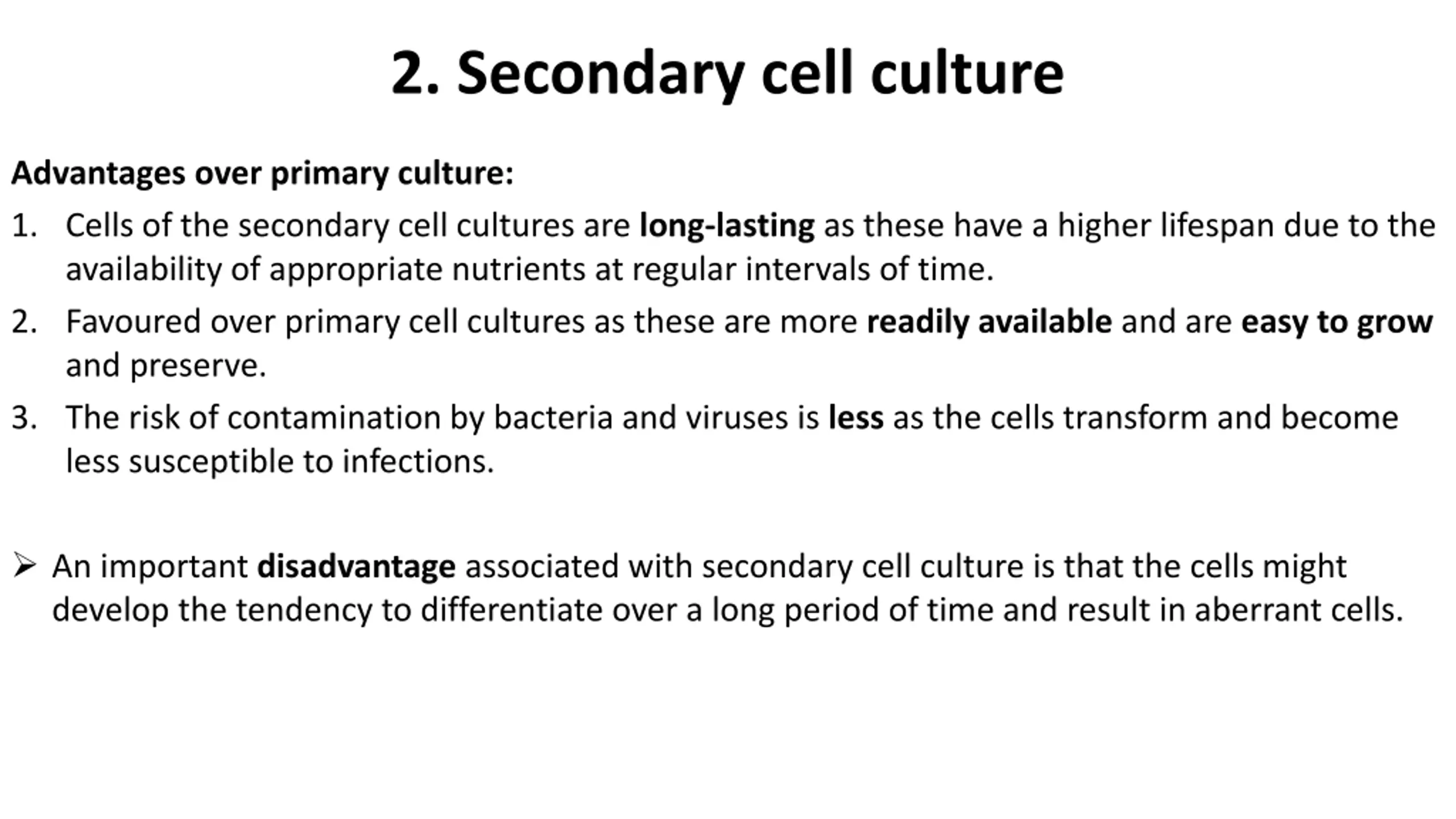 2. Secondary cell culture

Advantages over primary culture:

1. Cells of the secondary cell cultures are long-lasting as these have a higher lifespan due to the availability of appropriate nutrients at regular intervals of time.
2. Favoured over primary cell cultures as these are more readily available and are easy to grow and preserve.
3. The risk of contamination by bacteria and viruses is less as the cells transform and become less susceptible to infections.

➢ An important disadvantage associated with secondary cell culture is that the cells might develop the tendency to differentiate over a long period of time and result in aberrant cells.